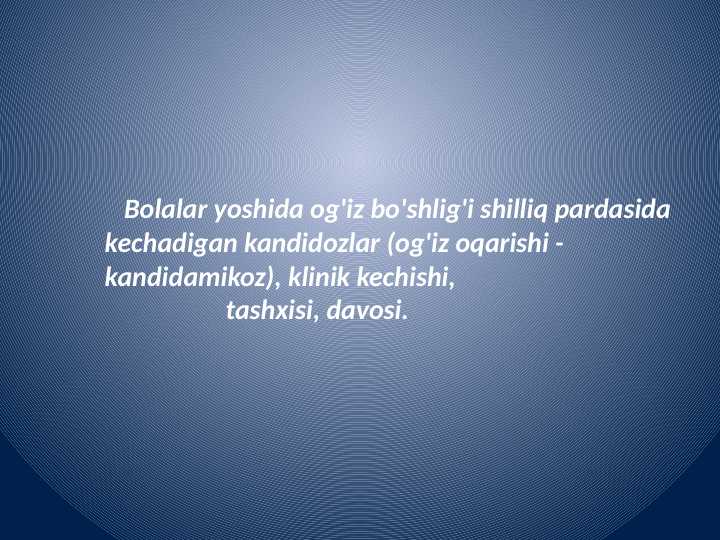 Bolalar yoshida og'iz bo'shlig'i shilliq pardasida kechadigan kandidozlar (og'iz oqarishi - kandidamikoz), klinik kechishi, tashxisi, davosi.